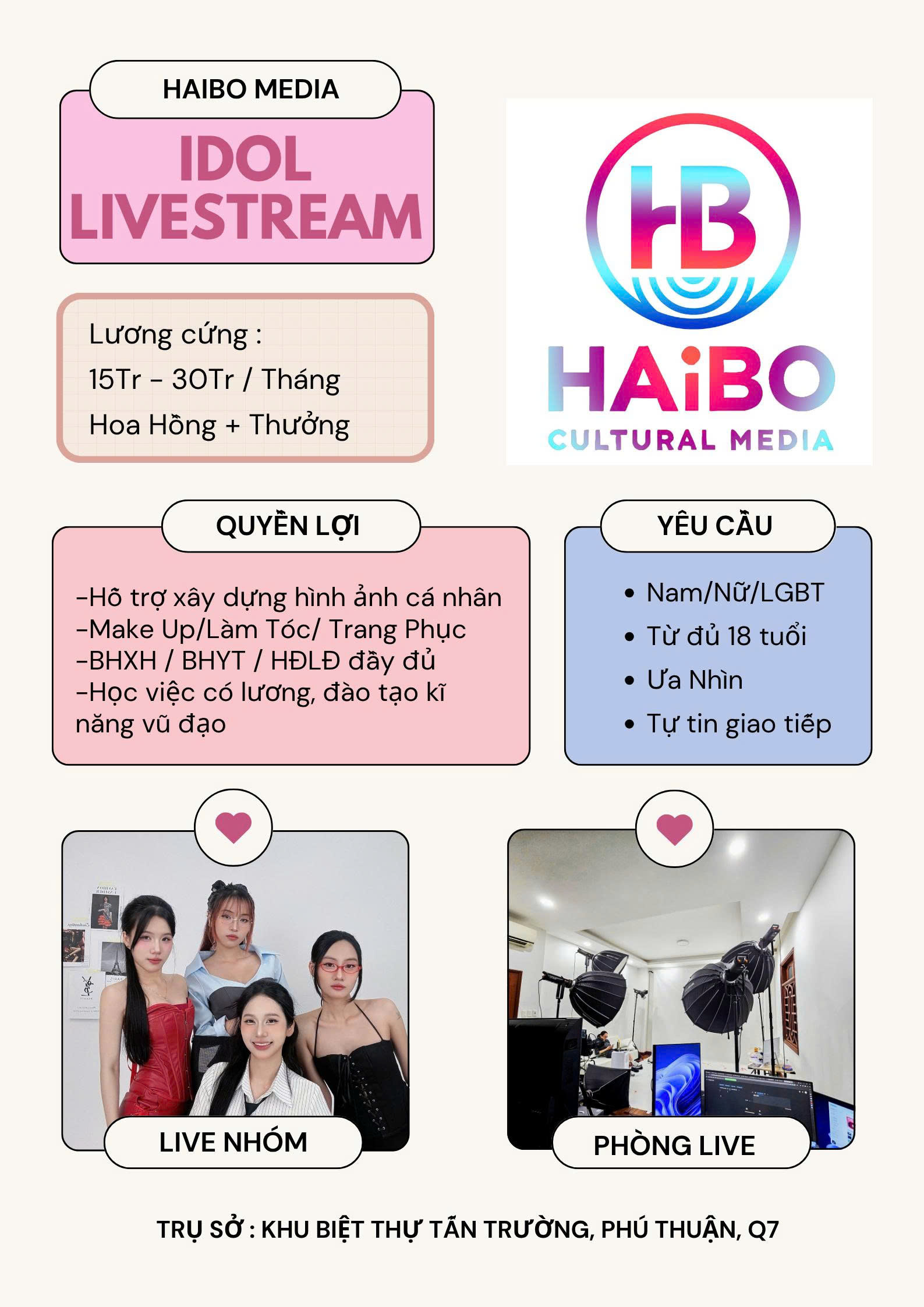 HAIBO MEDIA

IDOL LIVESTREAM

Lương cứng :
15Tr - 30Tr / Tháng
Hoa Hồng + Thưởng

HB

HAiBO
CULTURAL MEDIA

QUYỀN LỢI

-Hỗ trợ xây dựng hình ảnh cá nhân
-Make Up/Làm Tóc/ Trang Phục
-BHXH / BHYT / HĐLĐ đầy đủ
-Học việc có lương, đào tạo kĩ năng vũ đạo

YÊU CẦU

• Nam/Nữ/LGBT
• Từ đủ 18 tuổi
• Ưa Nhìn
• Tự tin giao tiếp

LIVE NHÓM

PHÒNG LIVE

TRỤ SỞ : KHU BIỆT THỰ TẤN TRƯỜNG, PHÚ THUẬN, Q7